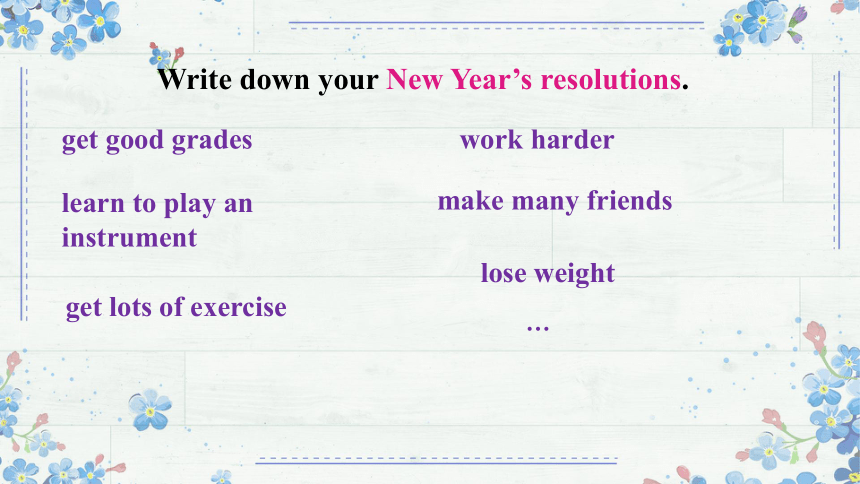 Write down your New Year's resolutions.

get good grades

learn to play an instrument

get lots of exercise

work harder

make many friends

lose weight

…